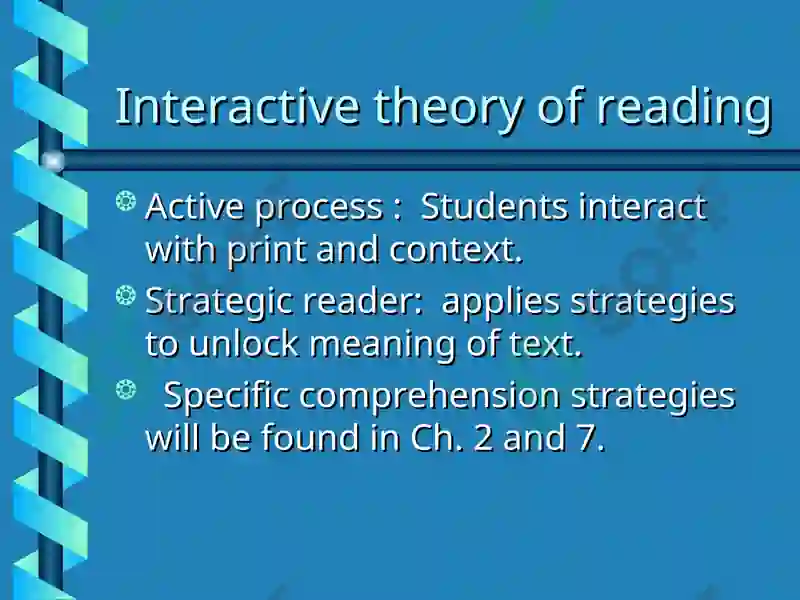 Interactive theory of reading

Active process : Students interact with print and context.

Strategic reader: applies strategies to unlock meaning of text.

Specific comprehension strategies will be found in Ch. 2 and 7.